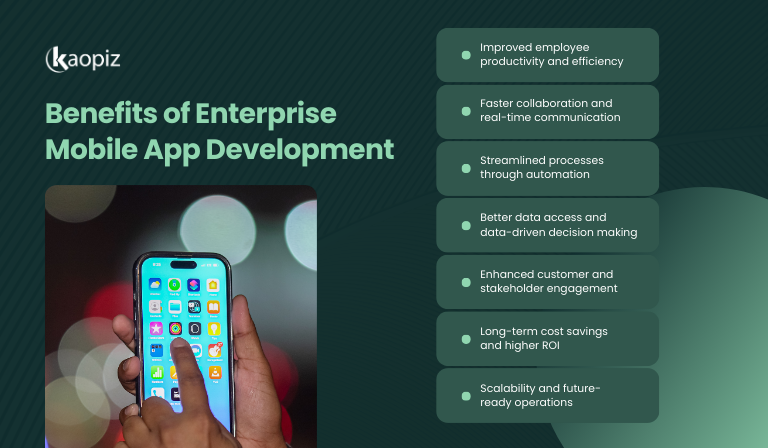 kaopiz

Benefits of Enterprise Mobile App Development

Improved employee productivity and efficiency

Faster collaboration and real-time communication

Streamlined processes through automation

Better data access and data-driven decision making

Enhanced customer and stakeholder engagement

Long-term cost savings and higher ROI

Scalability and future-ready operations